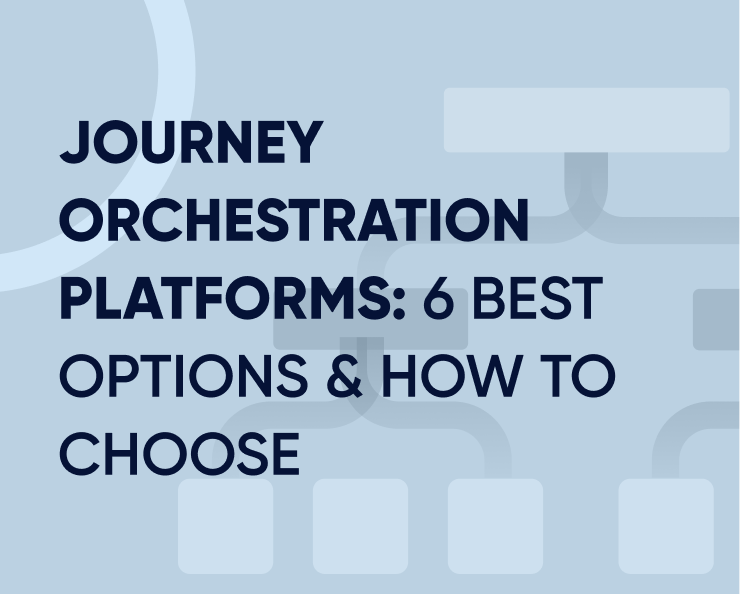 JOURNEY ORCHESTRATION PLATFORMS: 6 BEST OPTIONS & HOW TO CHOOSE